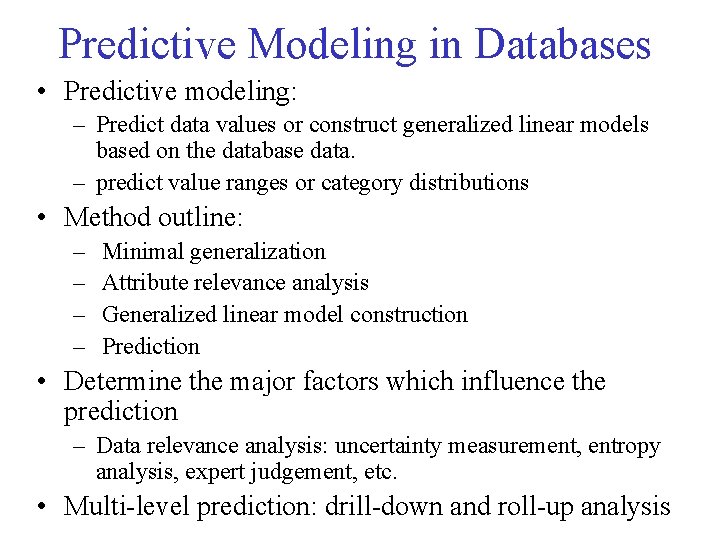 Predictive Modeling in Databases

• Predictive modeling:
  – Predict data values or construct generalized linear models based on the database data.
  – predict value ranges or category distributions
• Method outline:
  – Minimal generalization
  – Attribute relevance analysis
  – Generalized linear model construction
  – Prediction
• Determine the major factors which influence the prediction
  – Data relevance analysis: uncertainty measurement, entropy analysis, expert judgement, etc.
• Multi-level prediction: drill-down and roll-up analysis